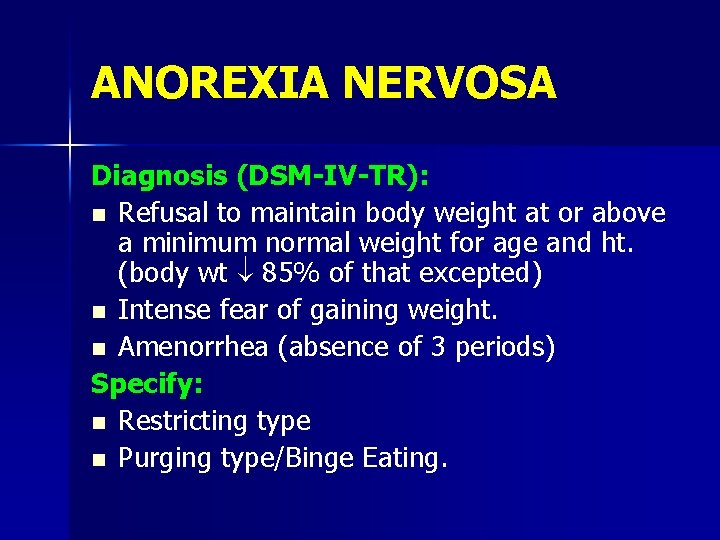 ANOREXIA NERVOSA

Diagnosis (DSM-IV-TR):

- Refusal to maintain body weight at or above a minimum normal weight for age and ht. (body wt $\downarrow$ 85% of that excepted)
- Intense fear of gaining weight.
- Amenorrhea (absence of 3 periods)

Specify:

- Restricting type
- Purging type/Binge Eating.